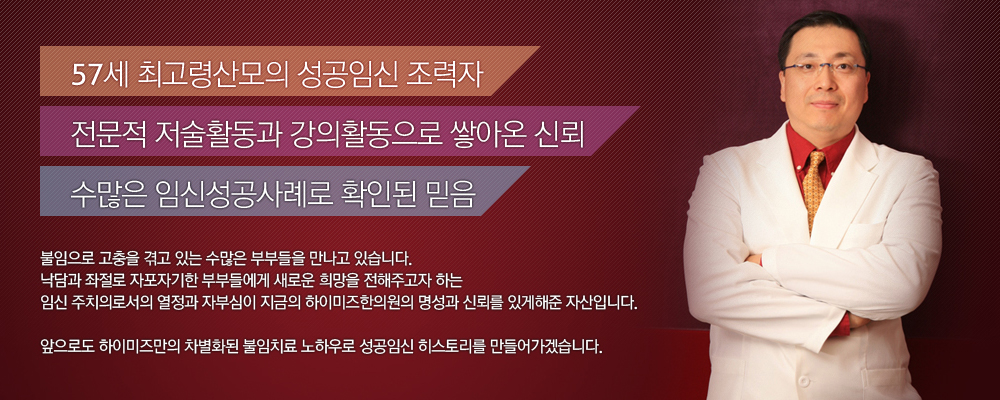 57세 최고령산모의 성공임신 조력자

전문적 저술활동과 강의활동으로 쌓아온 신뢰

수많은 임신성공사례로 확인된 믿음

불임으로 고충을 겪고 있는 수많은 부부들을 만나고 있습니다.
낙담과 좌절로 자포자기한 부부들에게 새로운 희망을 전해주고자 하는
임신 주치의로서의 열정과 자부심이 지금의 하이미즈한의원의 명성과 신뢰를 있게해준 자산입니다.

앞으로도 하이미즈만의 차별화된 불임치료 노하우로 성공임신 히스토리를 만들어가겠습니다.